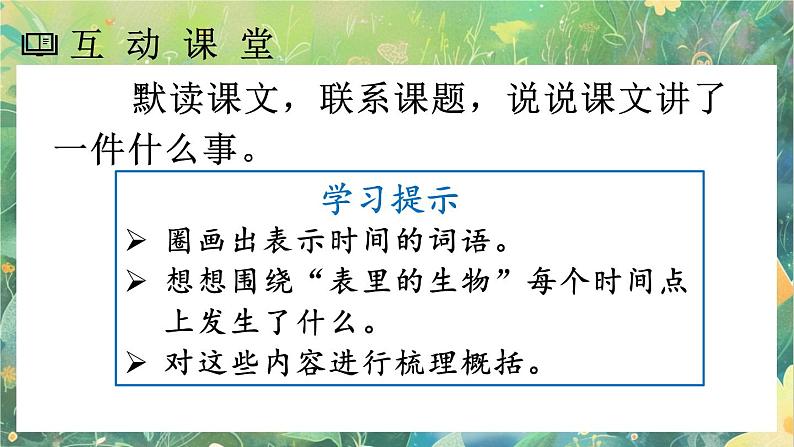 互动课堂

默读课文，联系课题，说说课文讲了一件什么事。

学习提示

➢ 圈画出表示时间的词语。
➢ 想想围绕“表里的生物”每个时间点上发生了什么。
➢ 对这些内容进行梳理概括。